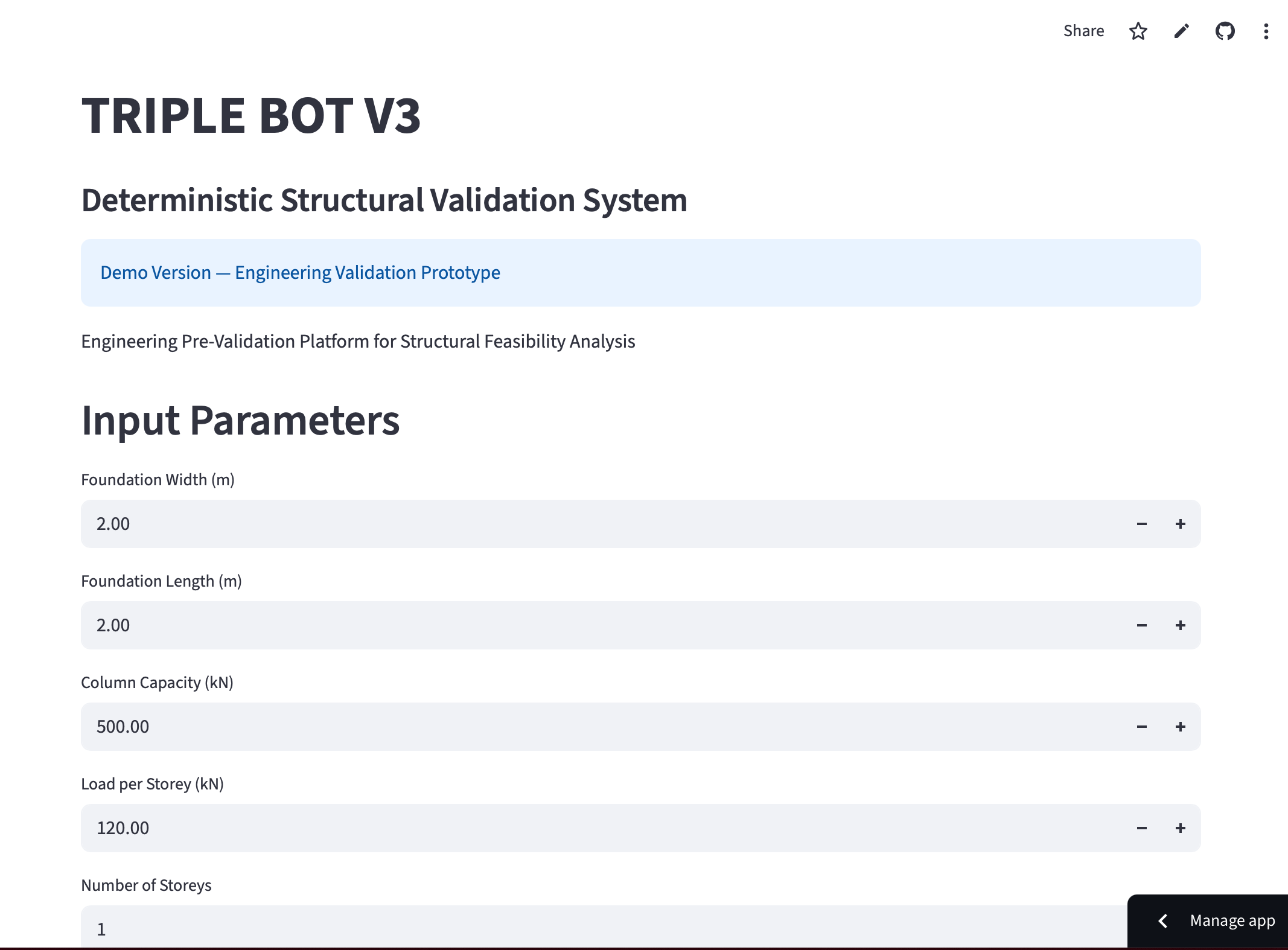 Share

TRIPLE BOT V3

Deterministic Structural Validation System

Demo Version — Engineering Validation Prototype

Engineering Pre-Validation Platform for Structural Feasibility Analysis

Input Parameters

Foundation Width (m)

2.00 − +

Foundation Length (m)

2.00 − +

Column Capacity (kN)

500.00 − +

Load per Storey (kN)

120.00 − +

Number of Storeys

1

Manage app